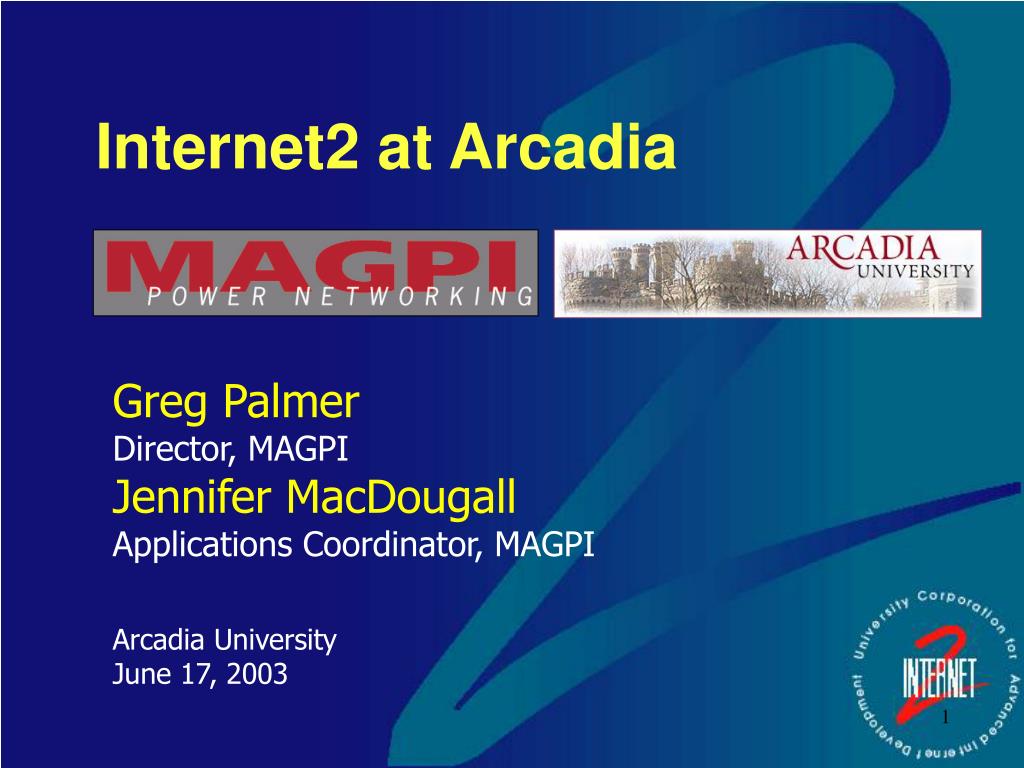 Internet2 at Arcadia

MAGPI
POWER NETWORKING

ARCADIA
UNIVERSITY

Greg Palmer
Director, MAGPI
Jennifer MacDougall
Applications Coordinator, MAGPI

Arcadia University
June 17, 2003

University Corporation for Advanced Internet Development
INTERNET 2

1